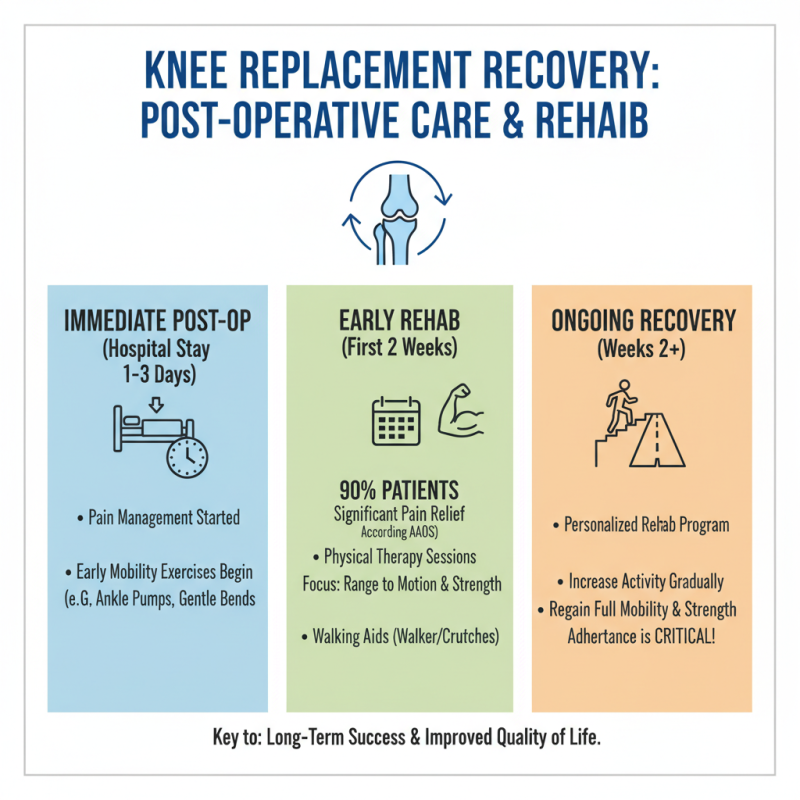 KNEE REPLACEMENT RECOVERY: POST-OPERATIVE CARE & REHAIB

IMMEDIATE POST-OP
(Hospital Stay 1-3 Days)

• Pain Management Started

• Early Mobility Exercises Begin (e.G, Ankle Pumps, Gentle Bends

EARLY REHAB
(First 2 Weeks)

90% PATIENTS
Significant Pain Relief
According AAOS)

• Physical Therapy Sessions
Focus: Range to Motion & Strength

• Walking Aids (Walker/Crutches)

ONGOING RECOVERY
(Weeks 2+)

• Personalized Rehab Program

• Increase Activity Gradually
• Regain Full Mobility & Strength
Adhertance is CRITICAL!

Key to: Long-Term Success & Improved Quality of Life.